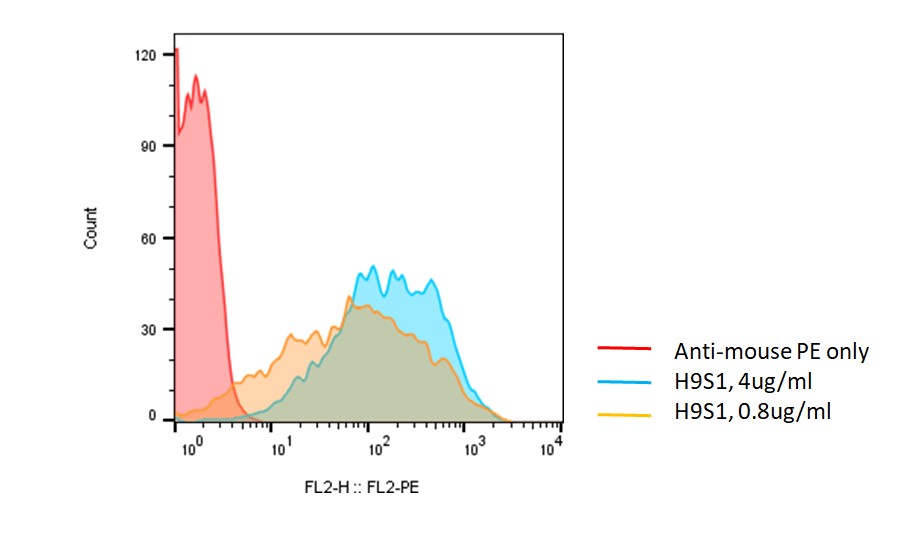 120
90
60
30
0
Count
$10^0$
$10^1$
$10^2$
$10^3$
$10^4$
FL2-H :: FL2-PE

Anti-mouse PE only
H9S1, 4ug/ml
H9S1, 0.8ug/ml